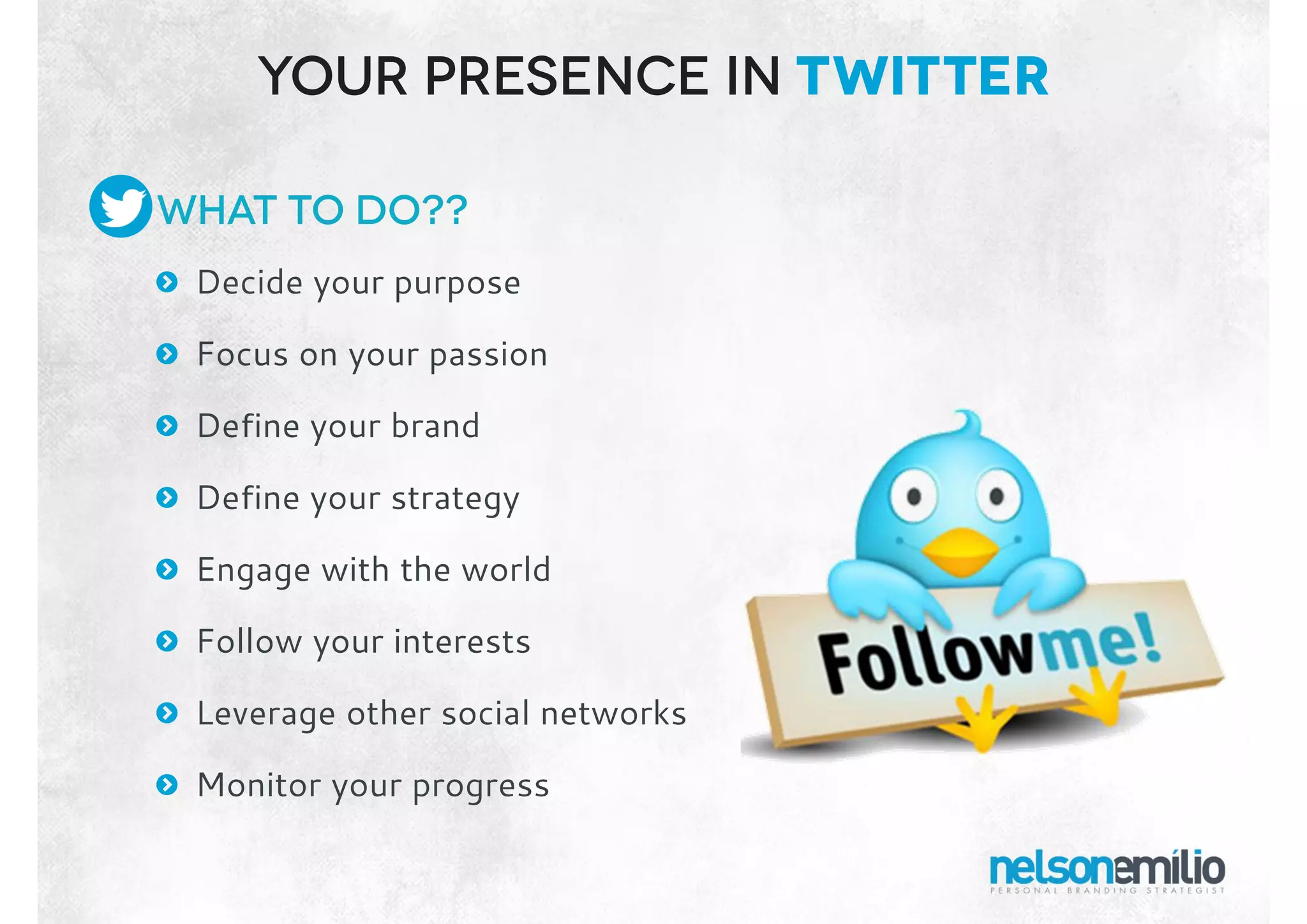 YOUR PRESENCE IN TWITTER

WHAT TO DO??

Decide your purpose

Focus on your passion

Define your brand

Define your strategy

Engage with the world

Follow your interests

Leverage other social networks

Monitor your progress

Followme!

nelsonemílio
PERSONAL BRANDING STRATEGIST